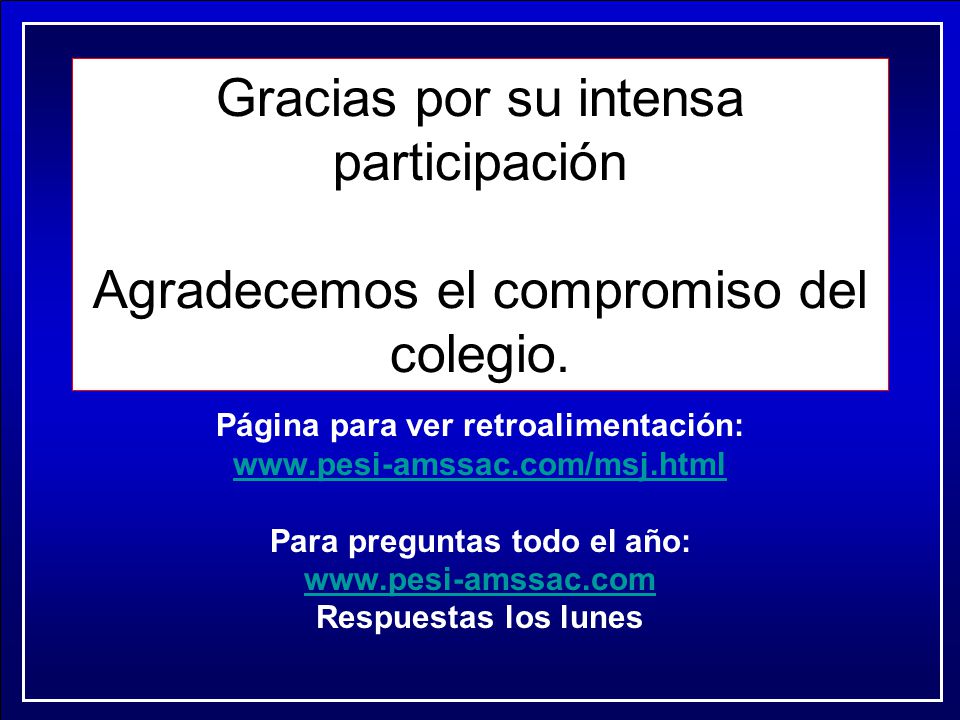 Gracias por su intensa participación

Agradecemos el compromiso del colegio.

Página para ver retroalimentación:
www.pesi-amssac.com/msj.html

Para preguntas todo el año:
www.pesi-amssac.com
Respuestas los lunes